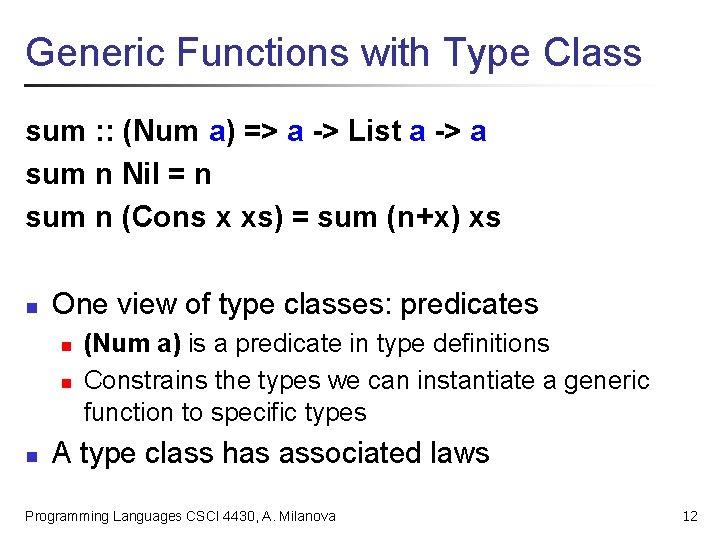 Generic Functions with Type Class

sum :: (Num a) => a -> List a -> a
sum n Nil = n
sum n (Cons x xs) = sum (n+x) xs

- One view of type classes: predicates
  - (Num a) is a predicate in type definitions
  - Constrains the types we can instantiate a generic function to specific types
- A type class has associated laws

Programming Languages CSCI 4430, A. Milanova

12